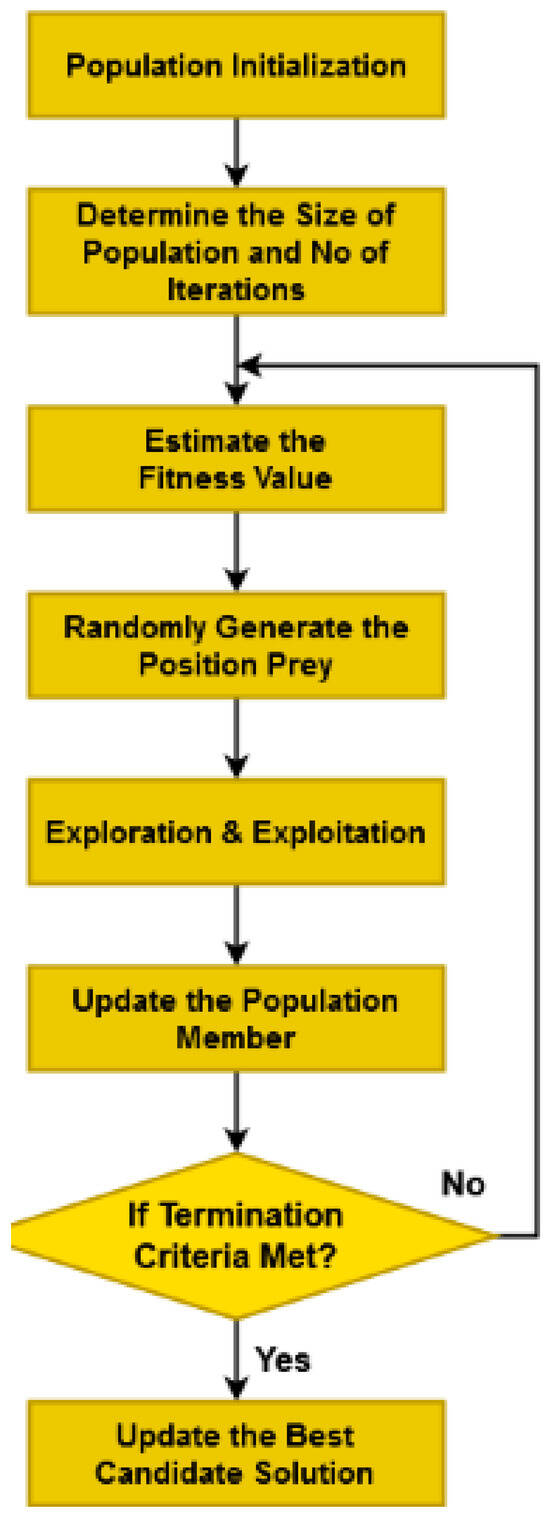 Population Initialization

Determine the Size of Population and No of Iterations

Estimate the Fitness Value

Randomly Generate the Position Prey

Exploration & Exploitation

Update the Population Member

If Termination Criteria Met?

No

Yes

Update the Best Candidate Solution